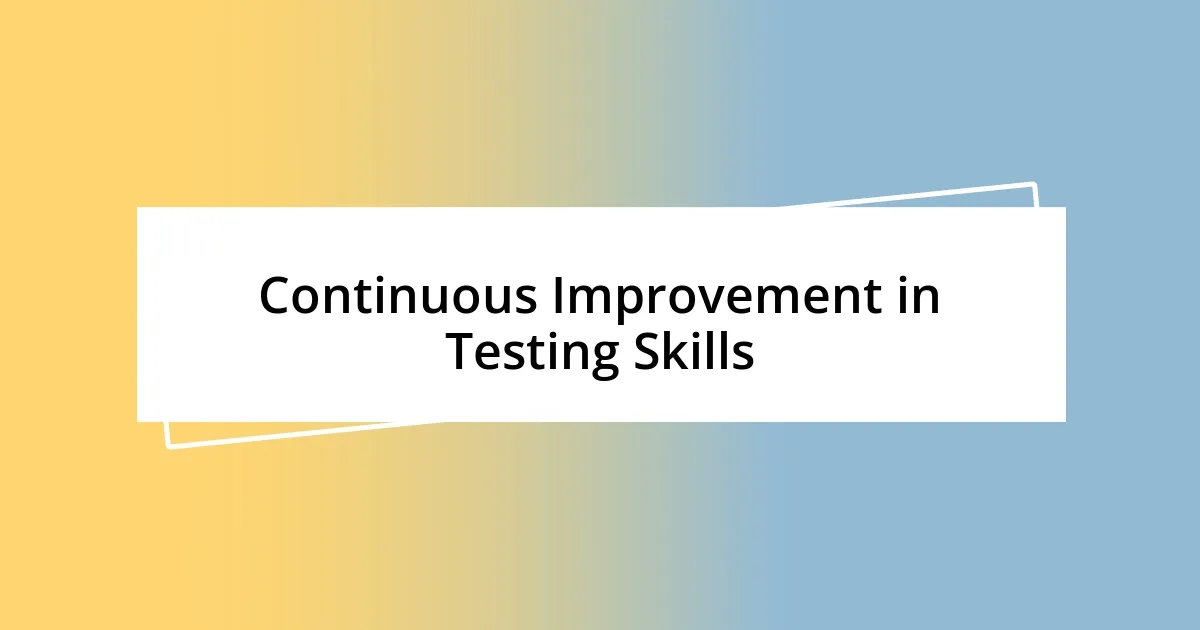 Continuous Improvement in Testing Skills